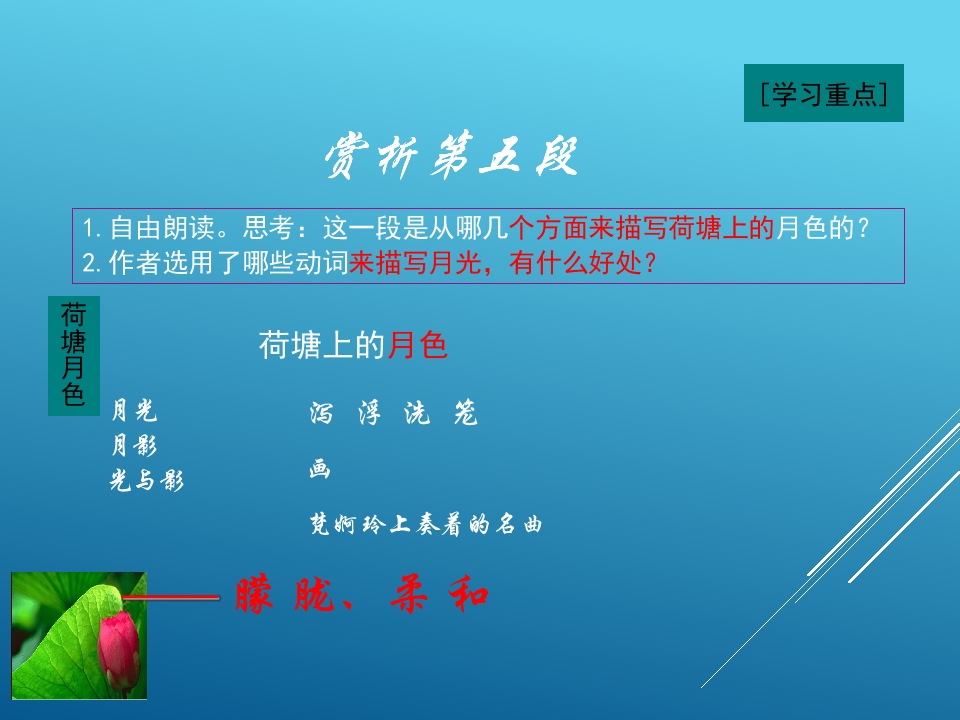 [学习重点]

赏析第五段

1.自由朗读。思考：这一段是从哪几个方面来描写荷塘上的月色的？
2.作者选用了哪些动词来描写月光，有什么好处？

荷塘月色

荷塘上的月色

月光
月影
光与影

泻 浮 洗 笼

画

梵婀玲上奏着的名曲

朦胧、柔和